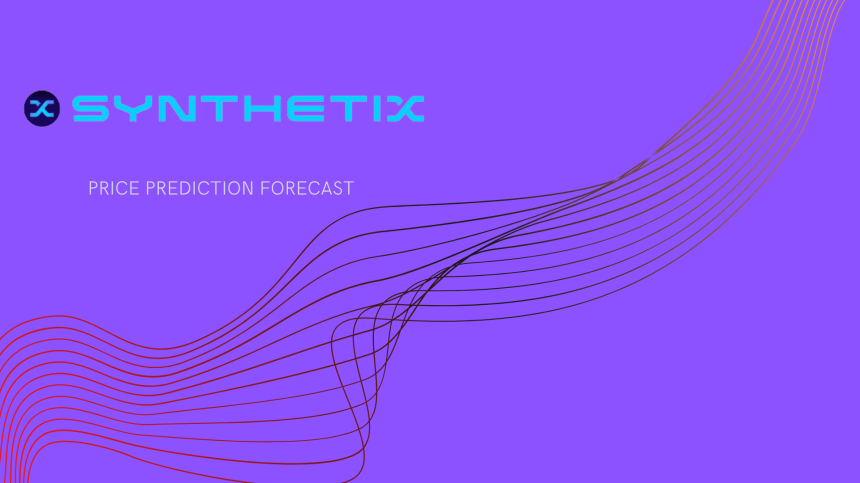 SYNTHETIX

PRICE PREDICTION FORECAST